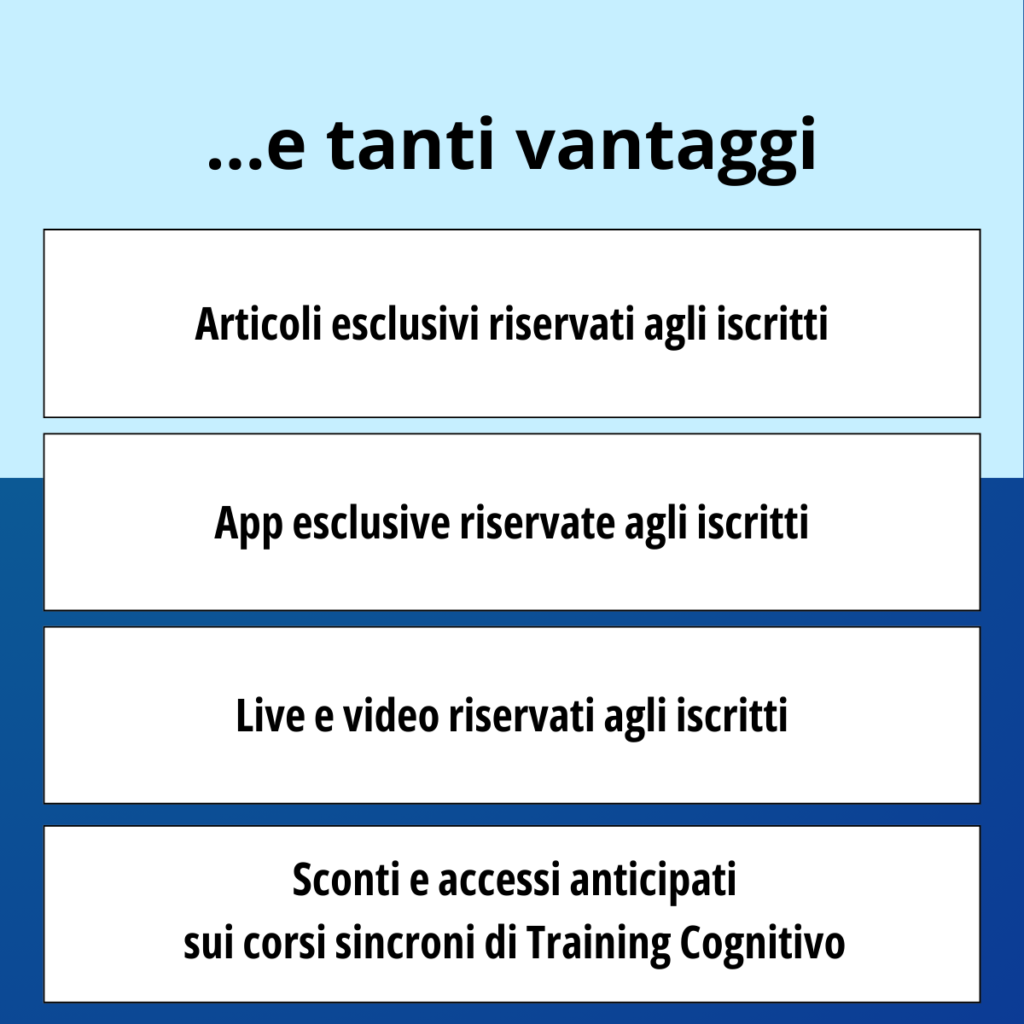 ...e tanti vantaggi

Articoli esclusivi riservati agli iscritti

App esclusive riservate agli iscritti

Live e video riservati agli iscritti

Sconti e accessi anticipati
sui corsi sincroni di Training Cognitivo